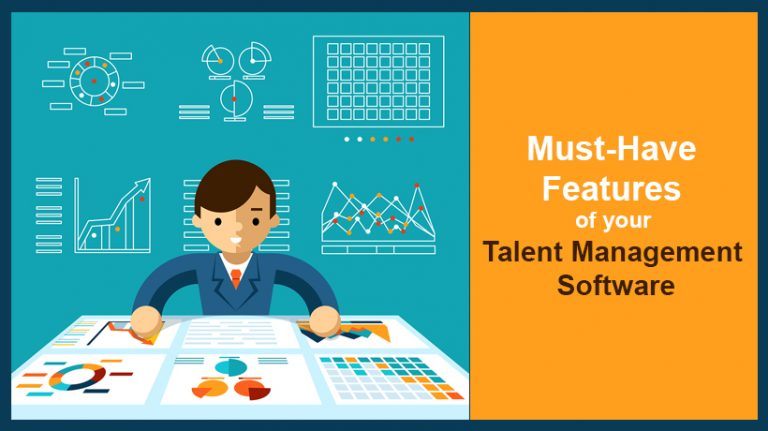 Must-Have Features of your Talent Management Software